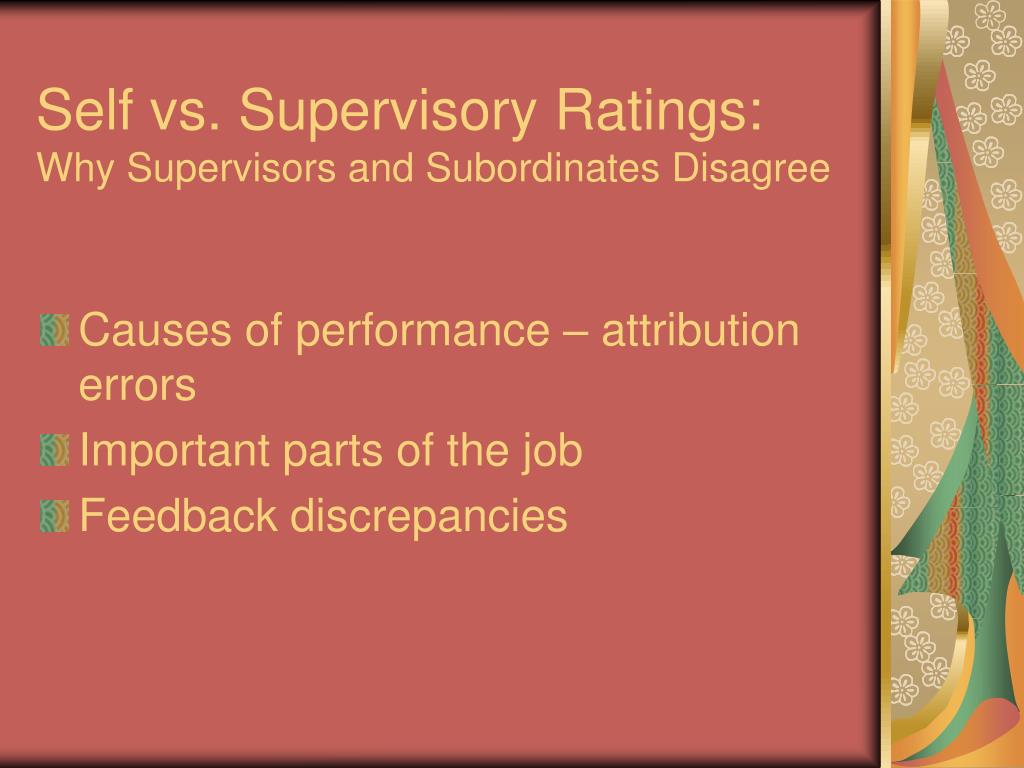 Self vs. Supervisory Ratings:
Why Supervisors and Subordinates Disagree

Causes of performance – attribution errors

Important parts of the job

Feedback discrepancies